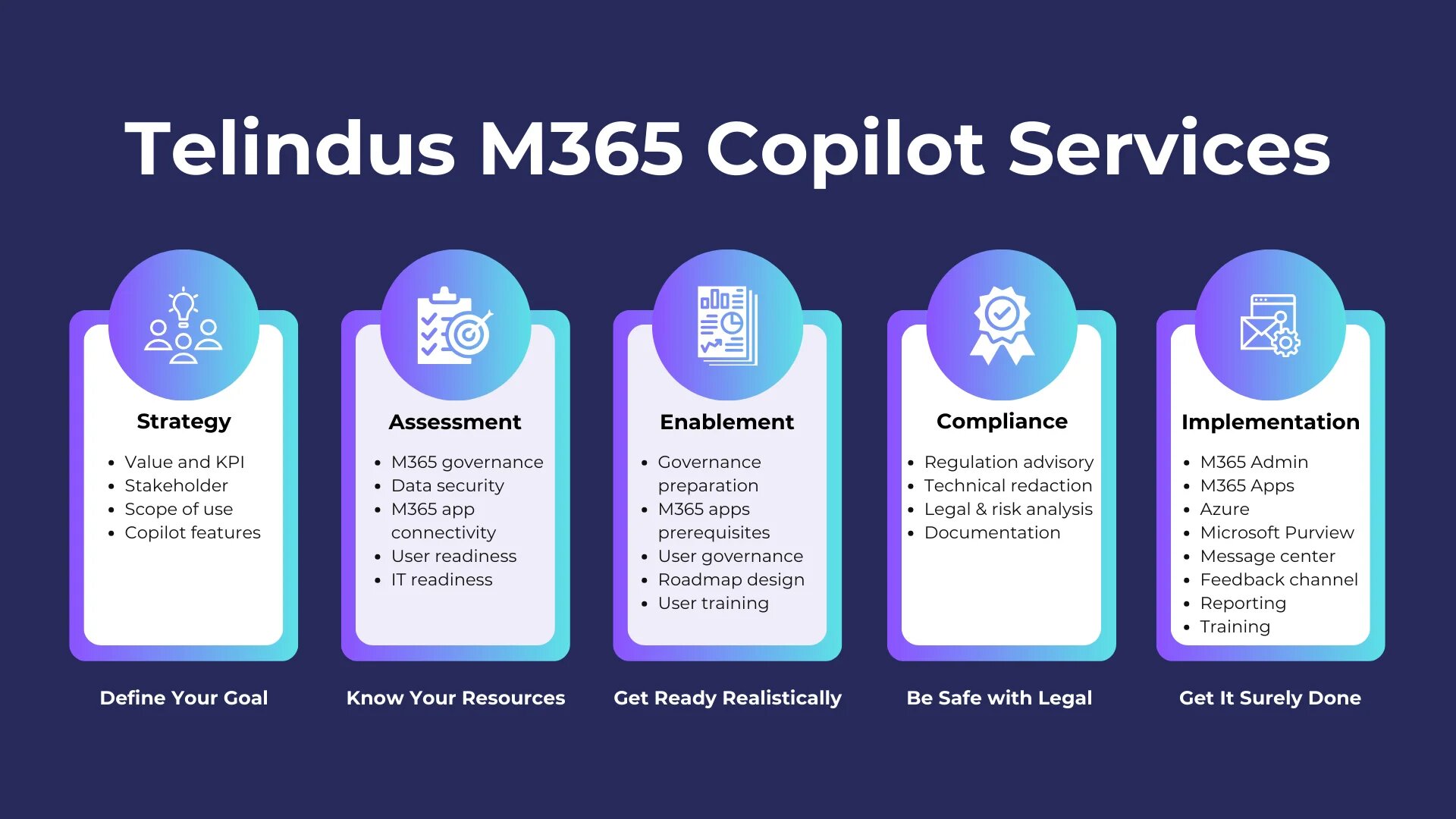 Telindus M365 Copilot Services

Strategy

- Value and KPI
- Stakeholder
- Scope of use
- Copilot features

Define Your Goal

Assessment

- M365 governance
- Data security
- M365 app connectivity
- User readiness
- IT readiness

Know Your Resources

Enablement

- Governance preparation
- M365 apps prerequisites
- User governance
- Roadmap design
- User training

Get Ready Realistically

Compliance

- Regulation advisory
- Technical redaction
- Legal & risk analysis
- Documentation

Be Safe with Legal

Implementation

- M365 Admin
- M365 Apps
- Azure
- Microsoft Purview
- Message center
- Feedback channel
- Reporting
- Training

Get It Surely Done